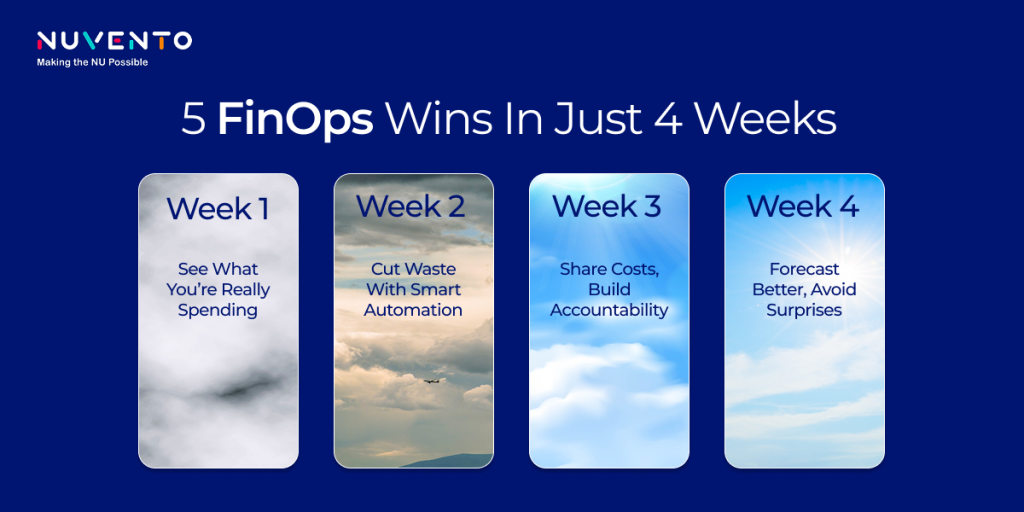 NUVENTO
Making the NU Possible

5 FinOps Wins In Just 4 Weeks

Week 1
See What You're Really Spending

Week 2
Cut Waste With Smart Automation

Week 3
Share Costs, Build Accountability

Week 4
Forecast Better, Avoid Surprises